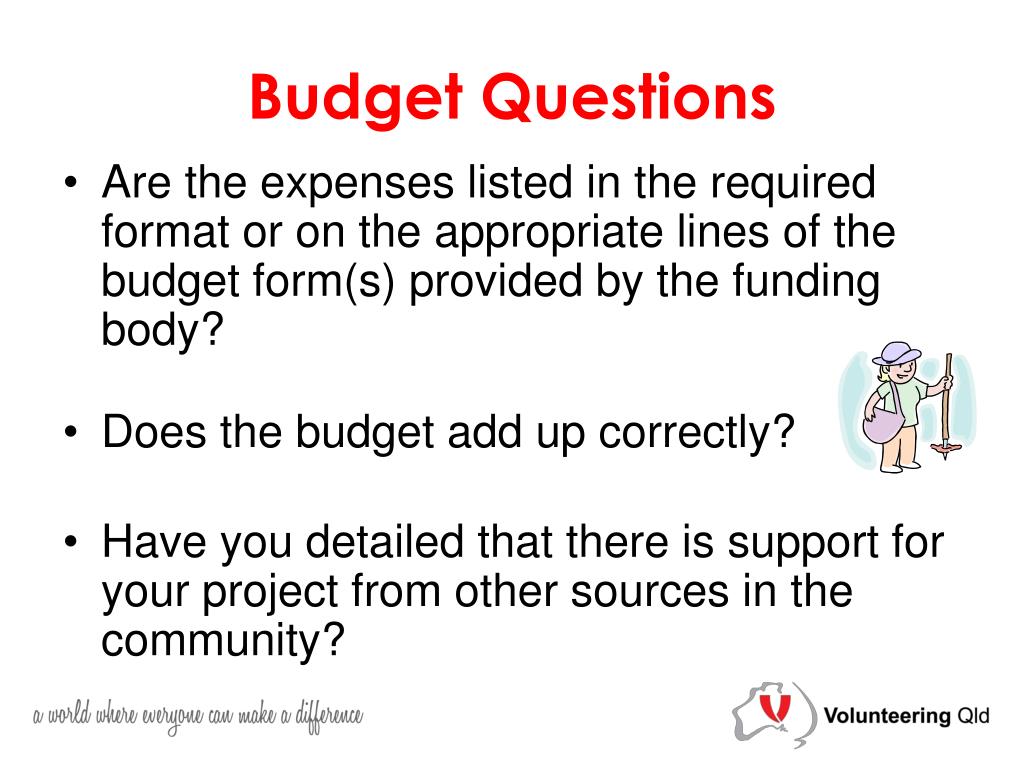 Budget Questions

• Are the expenses listed in the required format or on the appropriate lines of the budget form(s) provided by the funding body?

• Does the budget add up correctly?

• Have you detailed that there is support for your project from other sources in the community?

a world where everyone can make a difference

Volunteering Qld